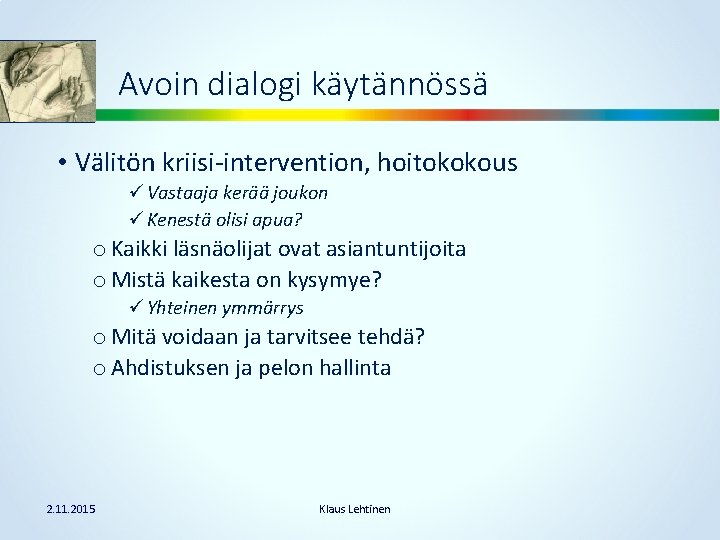 Avoin dialogi käytännössä

• Välitön kriisi-intervention, hoitokokous
✓ Vastaaja kerää joukon
✓ Kenestä olisi apua?
o Kaikki läsnäolijat ovat asiantuntijoita
o Mistä kaikesta on kysymye?
✓ Yhteinen ymmärrys
o Mitä voidaan ja tarvitsee tehdä?
o Ahdistuksen ja pelon hallinta

2.11.2015

Klaus Lehtinen